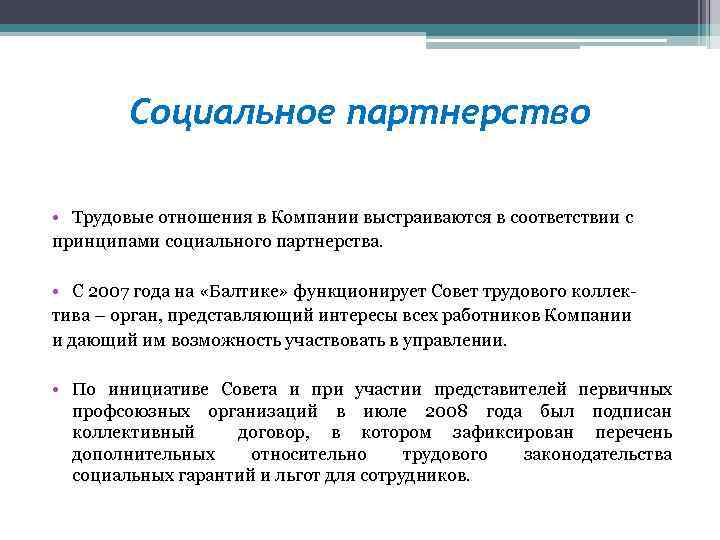 Социальное партнерство

• Трудовые отношения в Компании выстраиваются в соответствии с принципами социального партнерства.

• С 2007 года на «Балтике» функционирует Совет трудового коллектива – орган, представляющий интересы всех работников Компании и дающий им возможность участвовать в управлении.

• По инициативе Совета и при участии представителей первичных профсоюзных организаций в июле 2008 года был подписан коллективный договор, в котором зафиксирован перечень дополнительных относительно трудового законодательства социальных гарантий и льгот для сотрудников.